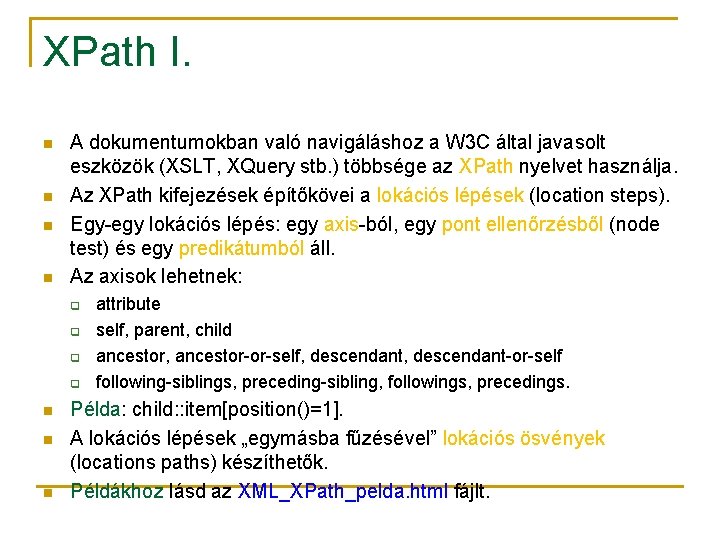 XPath I.

A dokumentumokban való navigáláshoz a W3C által javasolt eszközök (XSLT, XQuery stb.) többsége az XPath nyelvet használja.

Az XPath kifejezések építőkövei a lokációs lépések (location steps).

Egy-egy lokációs lépés: egy axis-ból, egy pont ellenőrzésből (node test) és egy predikátumból áll.

Az axisok lehetnek:

attribute

self, parent, child

ancestor, ancestor-or-self, descendant, descendant-or-self

following-siblings, preceding-sibling, followings, precedings.

Példa: child::item[position()=1].

A lokációs lépések „egymásba fűzésével” lokációs ösvények (locations paths) készíthetők.

Példákhoz lásd az XML_XPath_pelda.html fájlt.